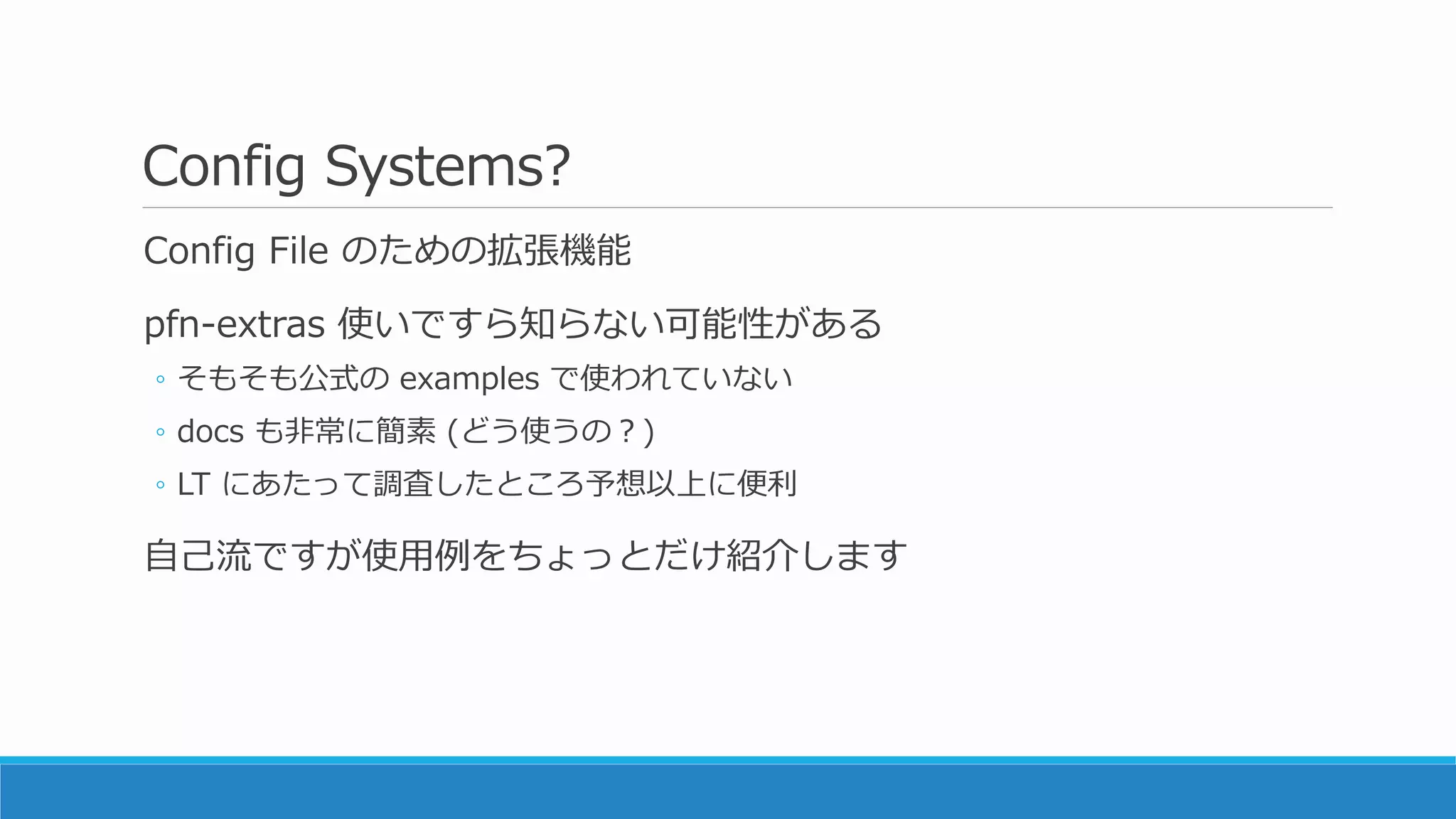 Config Systems?

Config File のための拡張機能

pfn-extras 使いですら知らない可能性がある

◦ そもそも公式の examples で使われていない

◦ docs も非常に簡素 (どう使うの？)

◦ LT にあたって調査したところ予想以上に便利

自己流ですが使用例をちょっとだけ紹介します